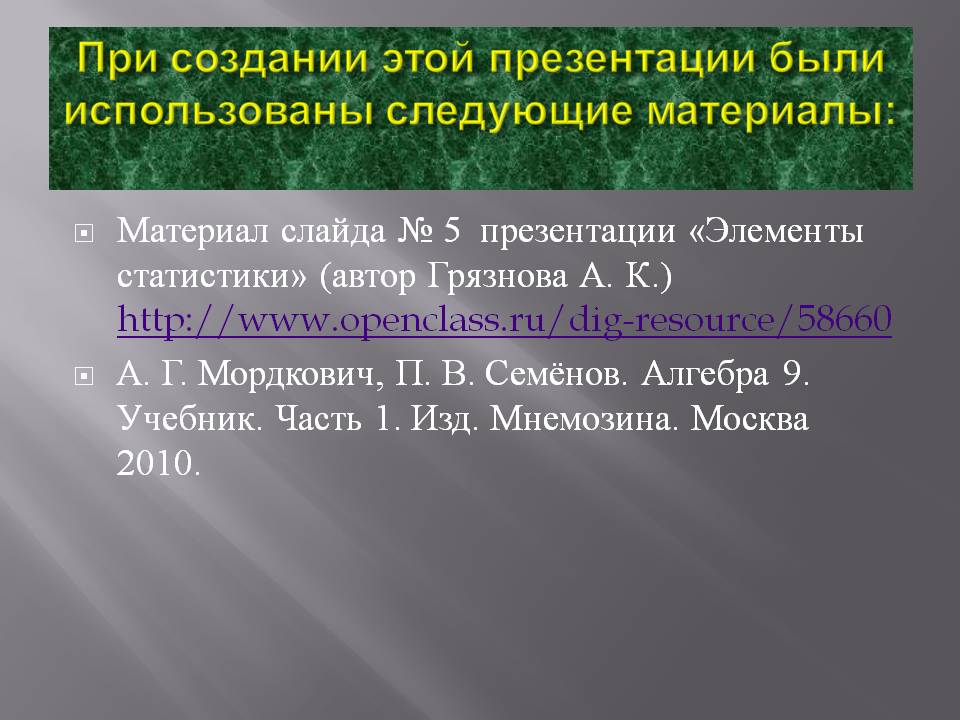 При создании этой презентации были использованы следующие материалы:

Материал слайда № 5 презентации «Элементы статистики» (автор Грязнова А. К.) http://www.openclass.ru/dig-resource/58660

А. Г. Мордкович, П. В. Семёнов. Алгебра 9. Учебник. Часть 1. Изд. Мнемозина. Москва 2010.